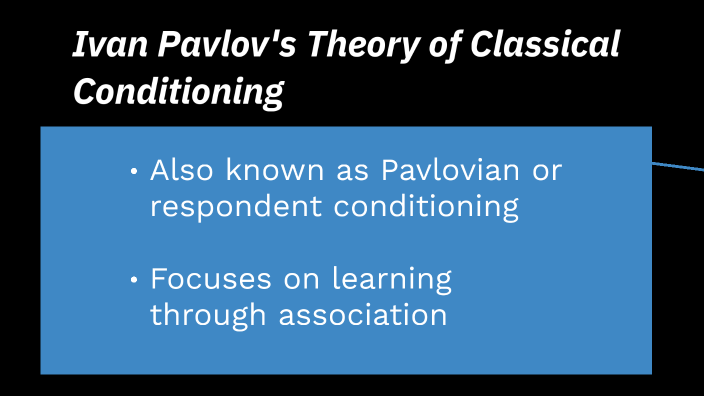 Ivan Pavlov's Theory of Classical Conditioning

• Also known as Pavlovian or respondent conditioning

• Focuses on learning through association